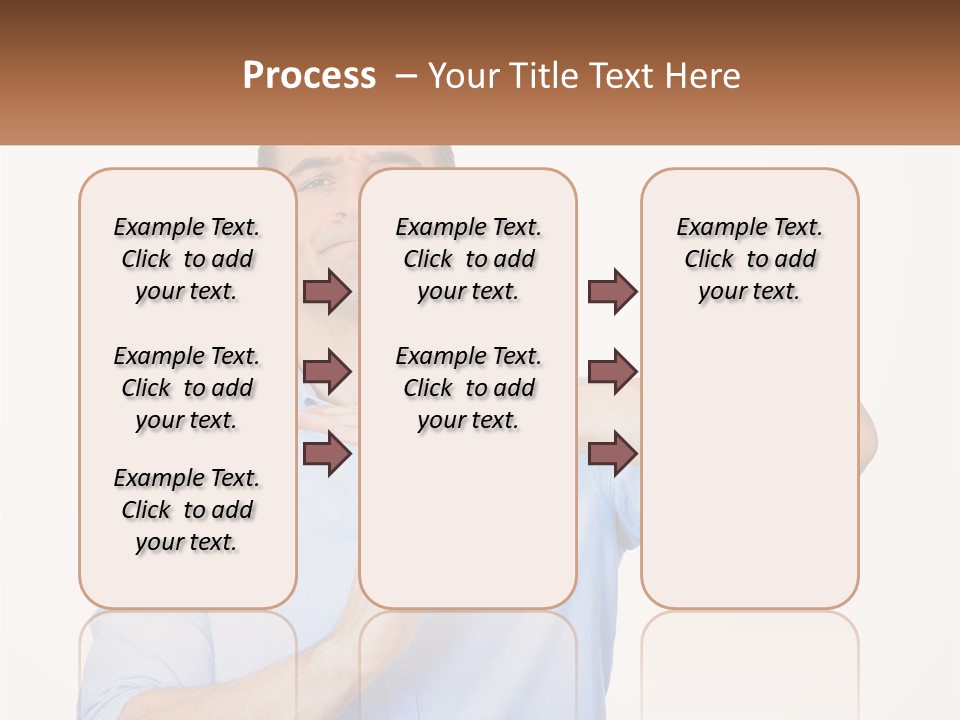 Process – Your Title Text Here

Example Text. Click to add your text.

Example Text. Click to add your text.

Example Text. Click to add your text.

Example Text. Click to add your text.

Example Text. Click to add your text.

Example Text. Click to add your text.